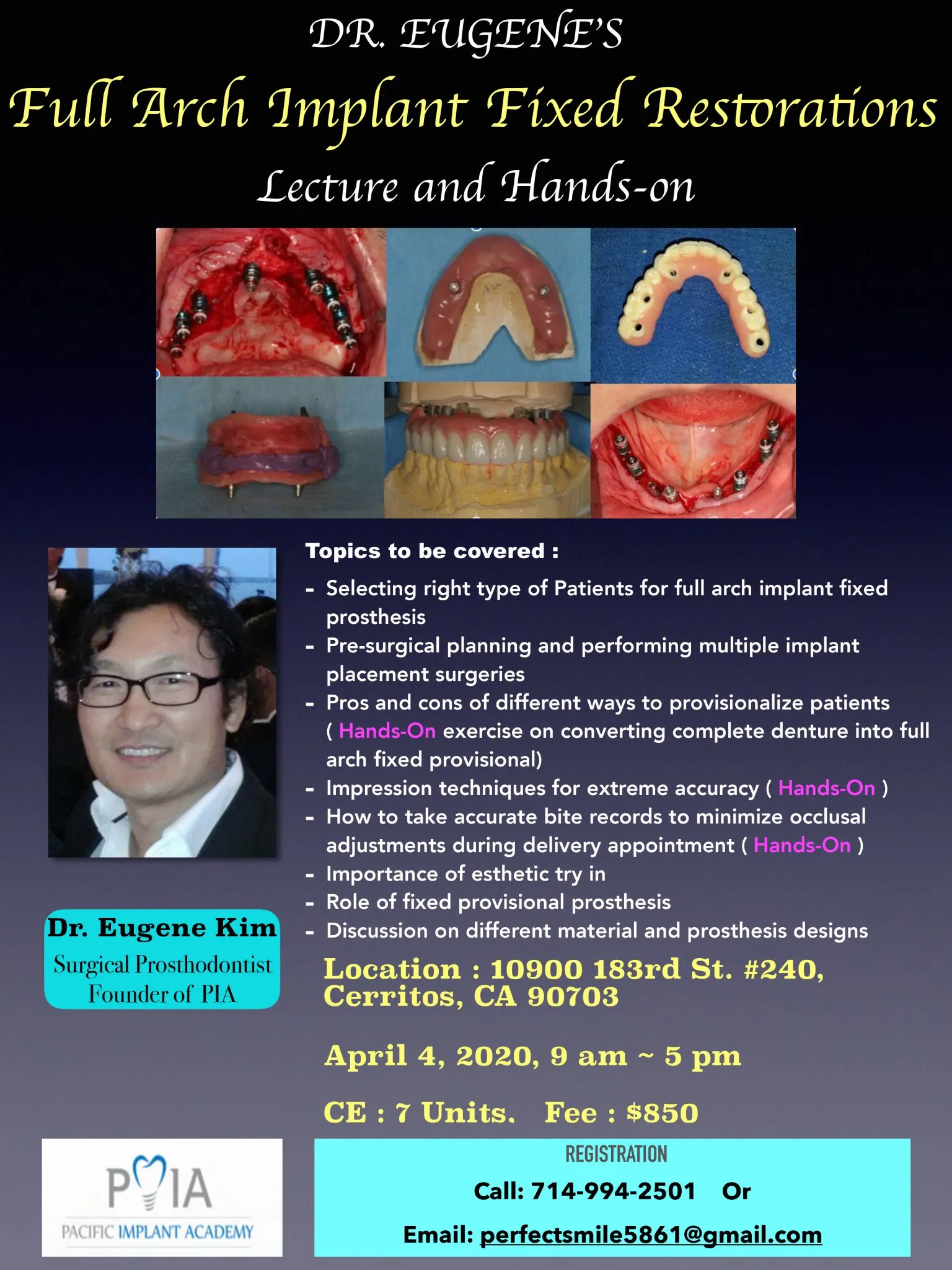 DR. EUGENE'S

Full Arch Implant Fixed Restorations

Lecture and Hands-on

Topics to be covered :

- Selecting right type of Patients for full arch implant fixed prosthesis
- Pre-surgical planning and performing multiple implant placement surgeries
- Pros and cons of different ways to provisionalize patients ( Hands-On exercise on converting complete denture into full arch fixed provisional)
- Impression techniques for extreme accuracy ( Hands-On )
- How to take accurate bite records to minimize occlusal adjustments during delivery appointment ( Hands-On )
- Importance of esthetic try in
- Role of fixed provisional prosthesis
- Discussion on different material and prosthesis designs

Dr. Eugene Kim
Surgical Prosthodontist
Founder of PIA

Location : 10900 183rd St. #240, Cerritos, CA 90703

April 4, 2020, 9 am ~ 5 pm

CE : 7 Units. Fee : $850

PIA
PACIFIC IMPLANT ACADEMY

REGISTRATION

Call: 714-994-2501 Or

Email: perfectsmile5861@gmail.com